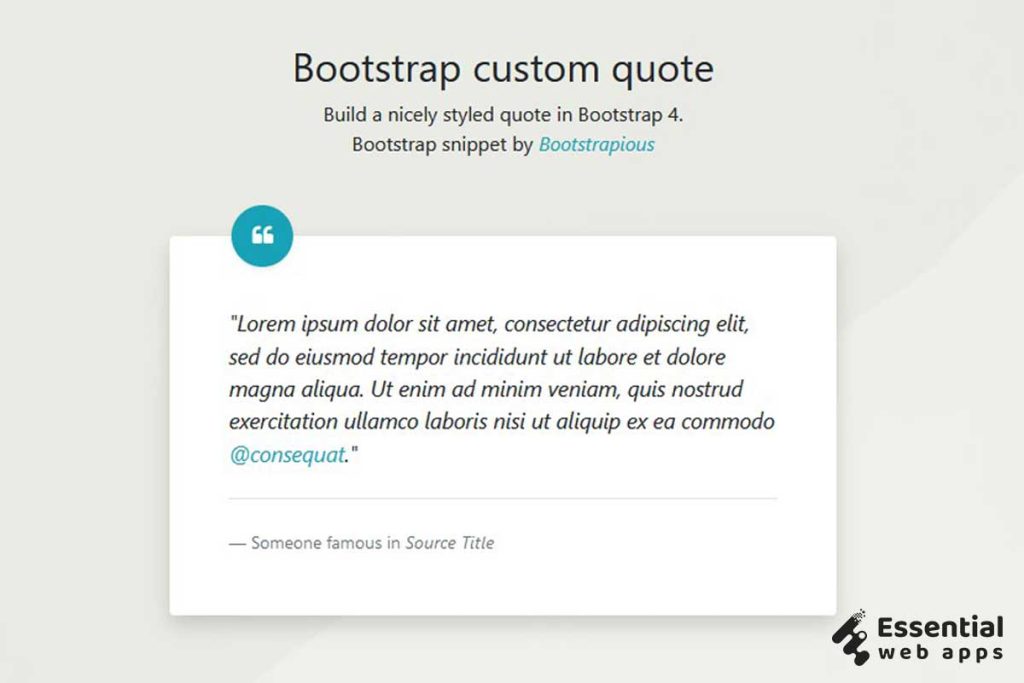 Bootstrap custom quote

Build a nicely styled quote in Bootstrap 4.
Bootstrap snippet by Bootstrapious

"Lorem ipsum dolor sit amet, consectetur adipiscing elit, sed do eiusmod tempor incididunt ut labore et dolore magna aliqua. Ut enim ad minim veniam, quis nostrud exercitation ullamco laboris nisi ut aliquip ex ea commodo @consequat."

— Someone famous in Source Title

Essential
web apps